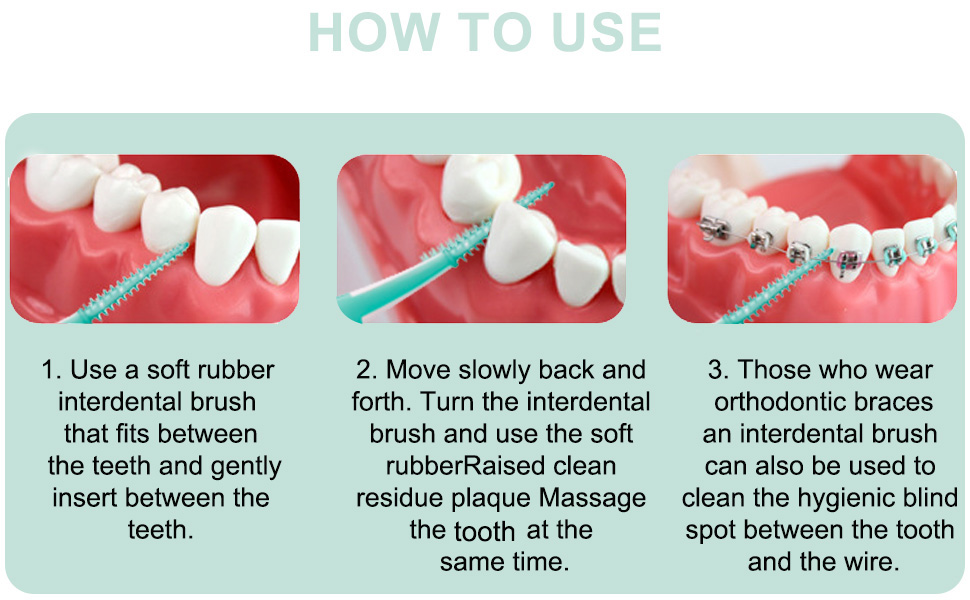 HOW TO USE

1. Use a soft rubber interdental brush that fits between the teeth and gently insert between the teeth.

2. Move slowly back and forth. Turn the interdental brush and use the soft rubberRaised clean residue plaque Massage the tooth at the same time.

3. Those who wear orthodontic braces an interdental brush can also be used to clean the hygienic blind spot between the tooth and the wire.